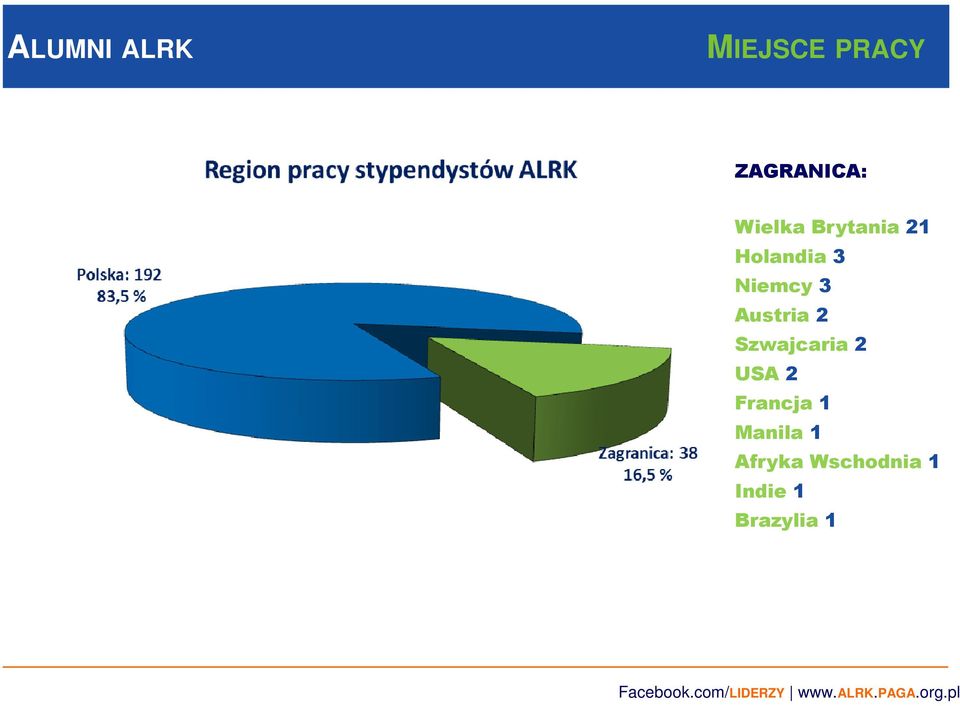 ALUMNI ALRK

MIEJSCE PRACY

Region pracy stypendystów ALRK

Polska: 192
83,5 %

Zagranica: 38
16,5 %

ZAGRANICA:

Wielka Brytania 21
Holandia 3
Niemcy 3
Austria 2
Szwajcaria 2
USA 2
Francja 1
Manila 1
Afryka Wschodnia 1
Indie 1
Brazylia 1

Facebook.com/LIDERZY | www.ALRK.PAGA.org.pl